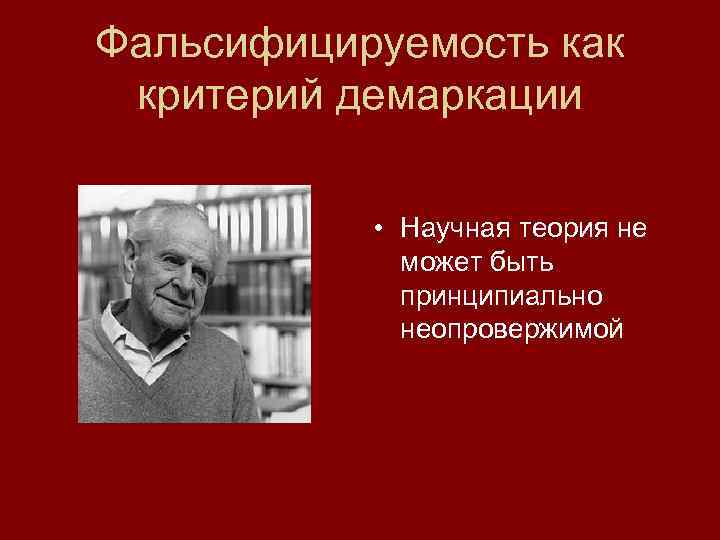 Фальсифицируемость как критерий демаркации

• Научная теория не может быть принципиально неопровержимой